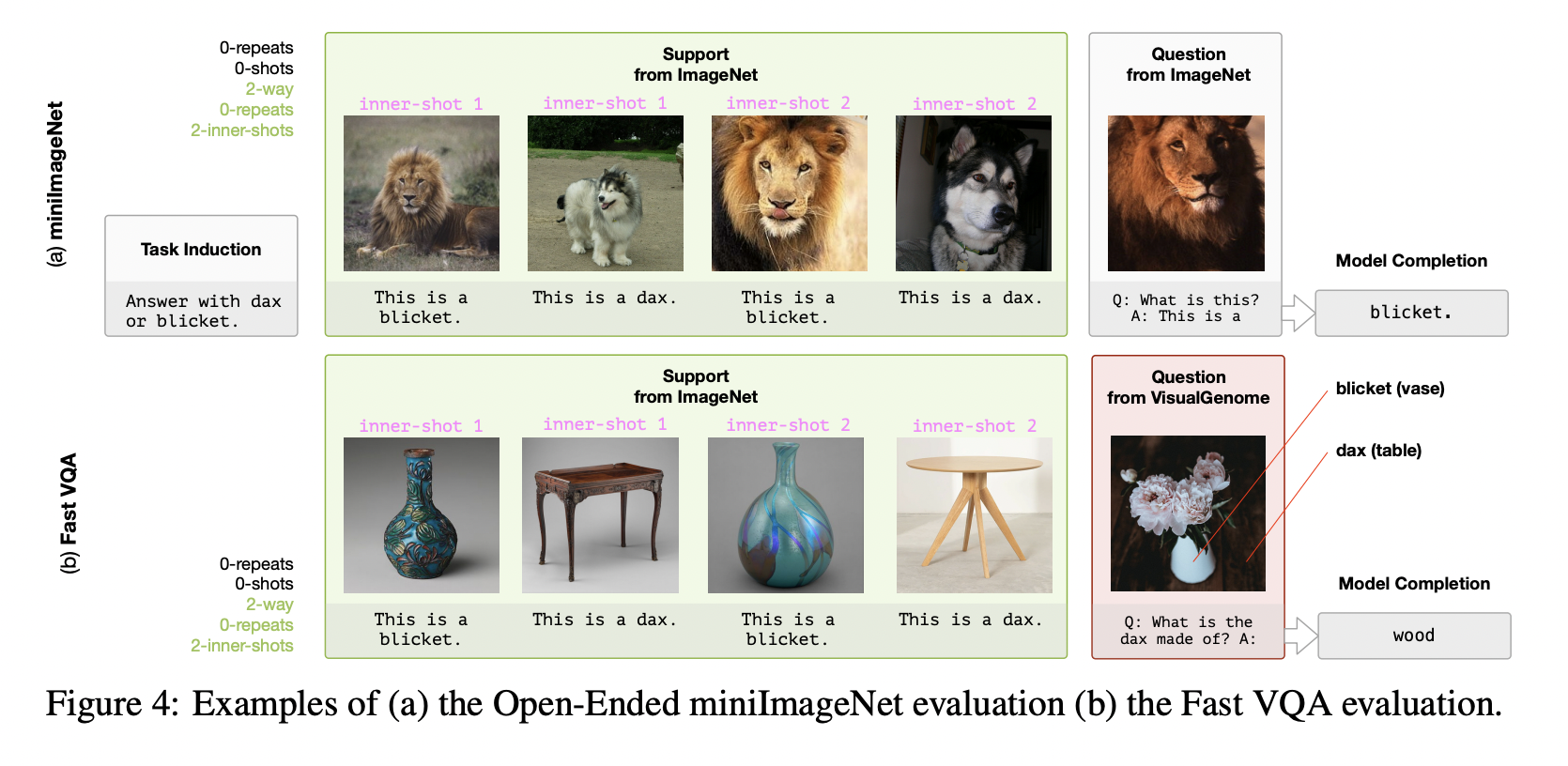 (a) miniImageNet

0-repeats
0-shots
2-way
0-repeats
2-inner-shots

Task Induction

Answer with dax or blicket.

Support
from ImageNet

inner-shot 1

This is a blicket.

inner-shot 1

This is a dax.

inner-shot 2

This is a blicket.

inner-shot 2

This is a dax.

Question
from ImageNet

Q: What is this?
A: This is a

Model Completion

blicket.

(b) Fast VQA

0-repeats
0-shots
2-way
0-repeats
2-inner-shots

Support
from ImageNet

inner-shot 1

This is a blicket.

inner-shot 1

This is a dax.

inner-shot 2

This is a blicket.

inner-shot 2

This is a dax.

Question
from VisualGenome

Q: What is the dax made of? A:

blicket (vase)

dax (table)

Model Completion

wood

Figure 4: Examples of (a) the Open-Ended miniImageNet evaluation (b) the Fast VQA evaluation.